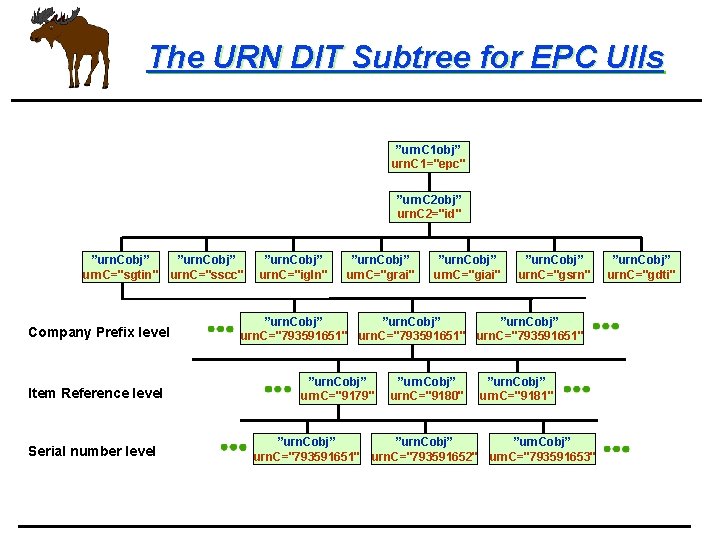 The URN DIT Subtree for EPC UIIs

"urnC1obj"
urnC1="epc"

"urnC2obj"
urnC2="id"

"urnCobj"
urnC="sgtin"

"urnCobj"
urnC="sscc"

"urnCobj"
urnC="igln"

"urnCobj"
urnC="grai"

"urnCobj"
urnC="giai"

"urnCobj"
urnC="gsrn"

"urnCobj"
urnC="gdti"

Company Prefix level

"urnCobj"
urnC="793591651"

"urnCobj"
urnC="793591651"

"urnCobj"
urnC="793591651"

Item Reference level

"urnCobj"
urnC="9179"

"urnCobj"
urnC="9180"

"urnCobj"
urnC="9181"

Serial number level

"urnCobj"
urnC="793591651"

"urnCobj"
urnC="793591652"

"urnCobj"
urnC="793591653"